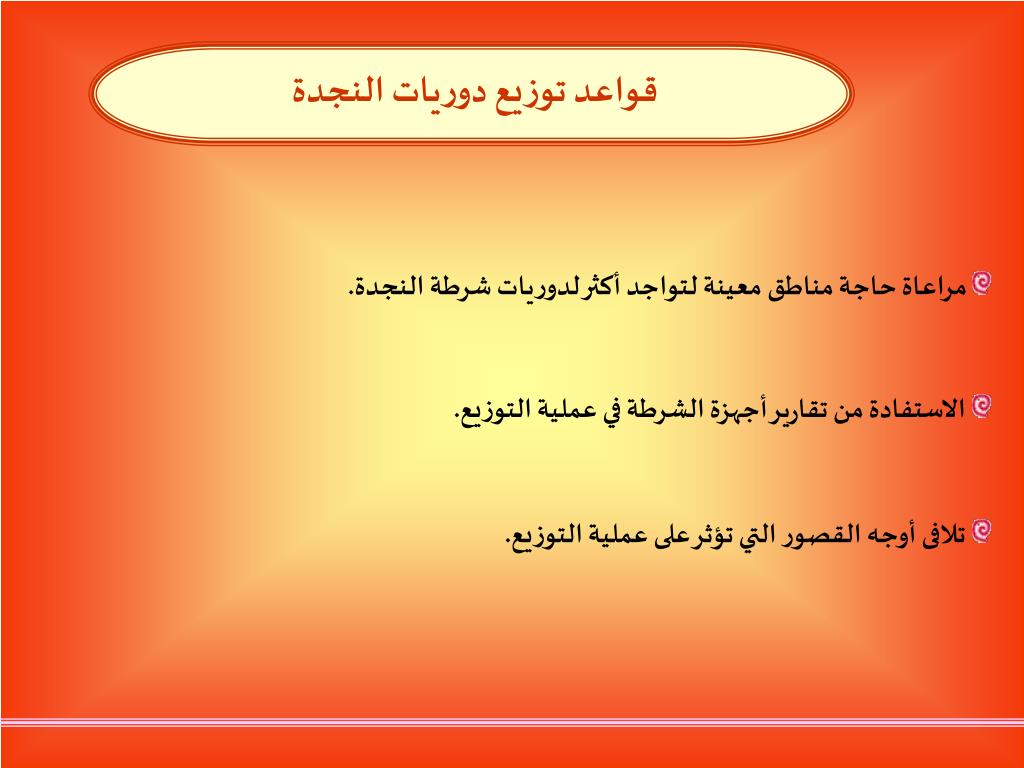 قواعد توزيع دوريات النجدة

مراعاة حاجة مناطق معينة لتواجد أكثر لدوريات شرطة النجدة.

الاستفادة من تقارير أجهزة الشرطة في عملية التوزيع.

تلافى أوجه القصور التي تؤثر على عملية التوزيع.